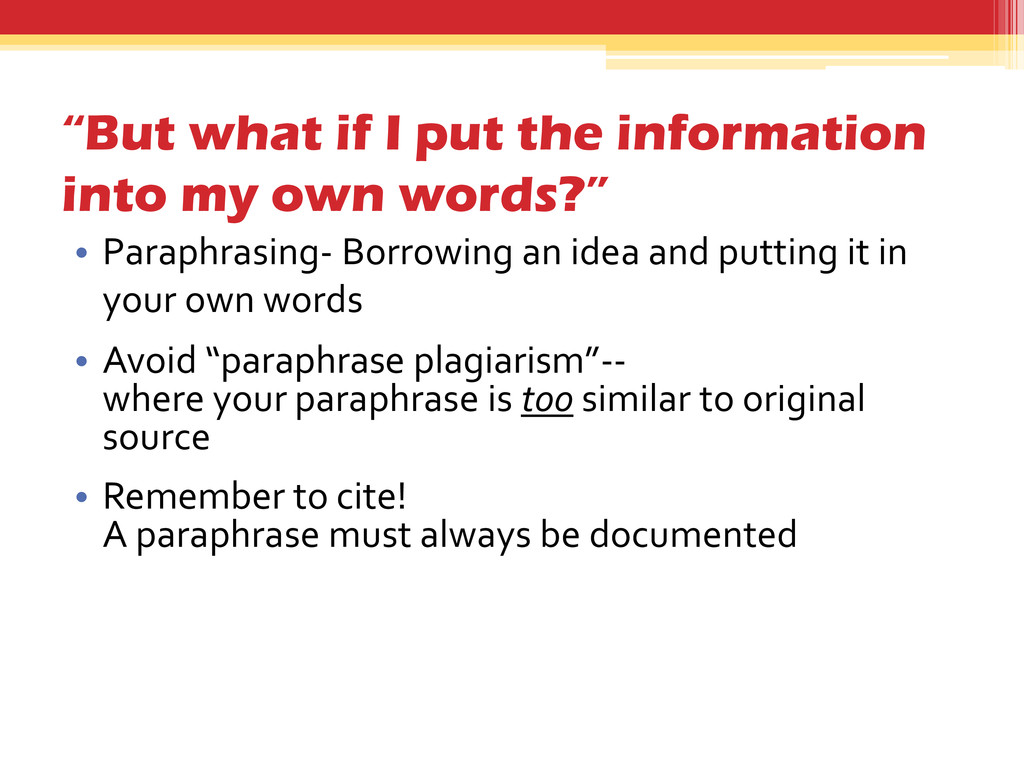 “But what if I put the information into my own words?”

• Paraphrasing- Borrowing an idea and putting it in your own words

• Avoid “paraphrase plagiarism”--
where your paraphrase is too similar to original source

• Remember to cite!
A paraphrase must always be documented